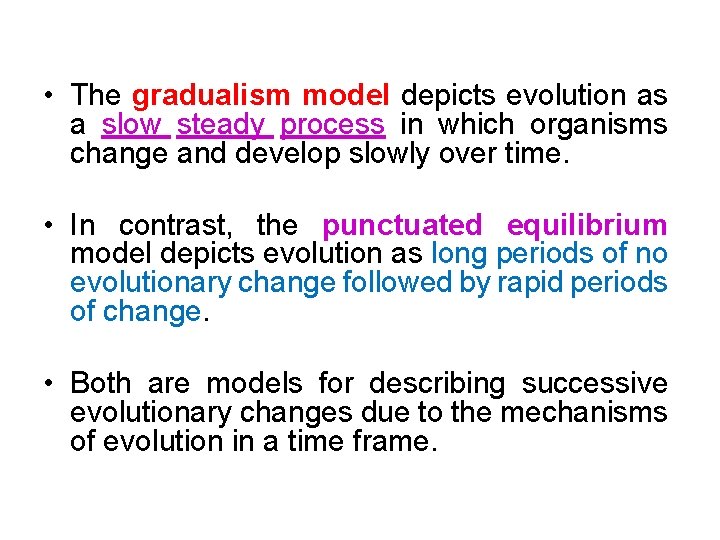 • The gradualism model depicts evolution as a slow steady process in which organisms change and develop slowly over time.

• In contrast, the punctuated equilibrium model depicts evolution as long periods of no evolutionary change followed by rapid periods of change.

• Both are models for describing successive evolutionary changes due to the mechanisms of evolution in a time frame.